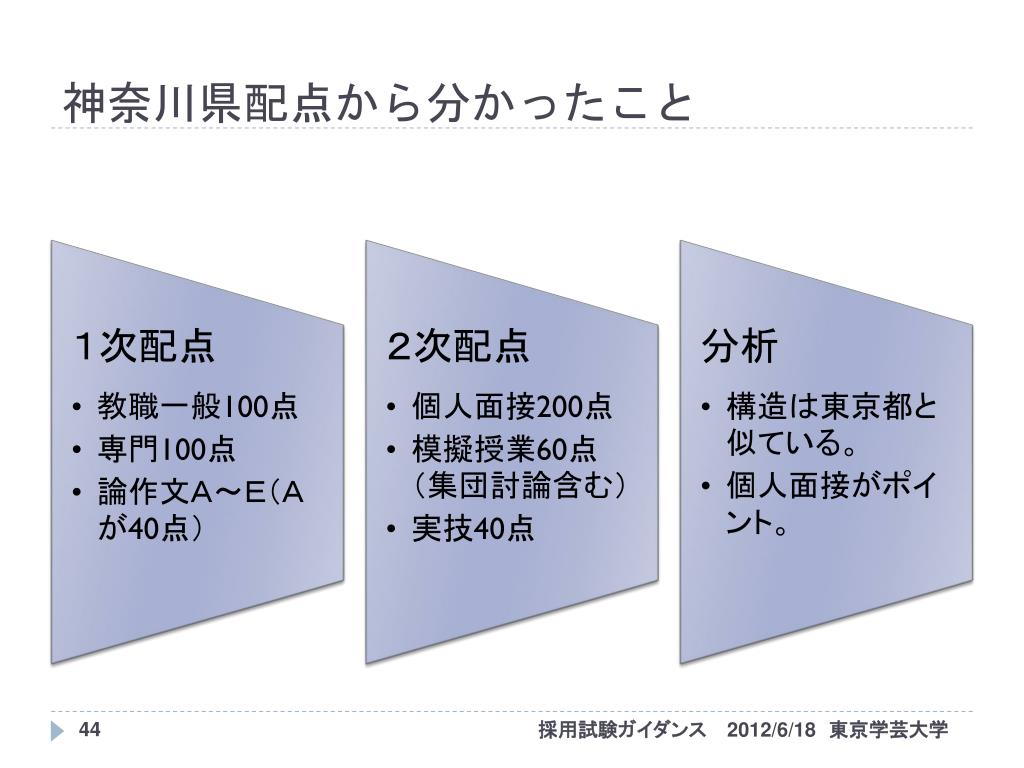 神奈川県配点から分かったこと

１次配点
• 教職一般100点
• 専門100点
• 論作文A～E（Aが40点）

２次配点
• 個人面接200点
• 模擬授業60点（集団討論含む）
• 実技40点

分析
• 構造は東京都と似ている。
• 個人面接がポイント。

44

採用試験ガイダンス　2012/6/18　東京学芸大学